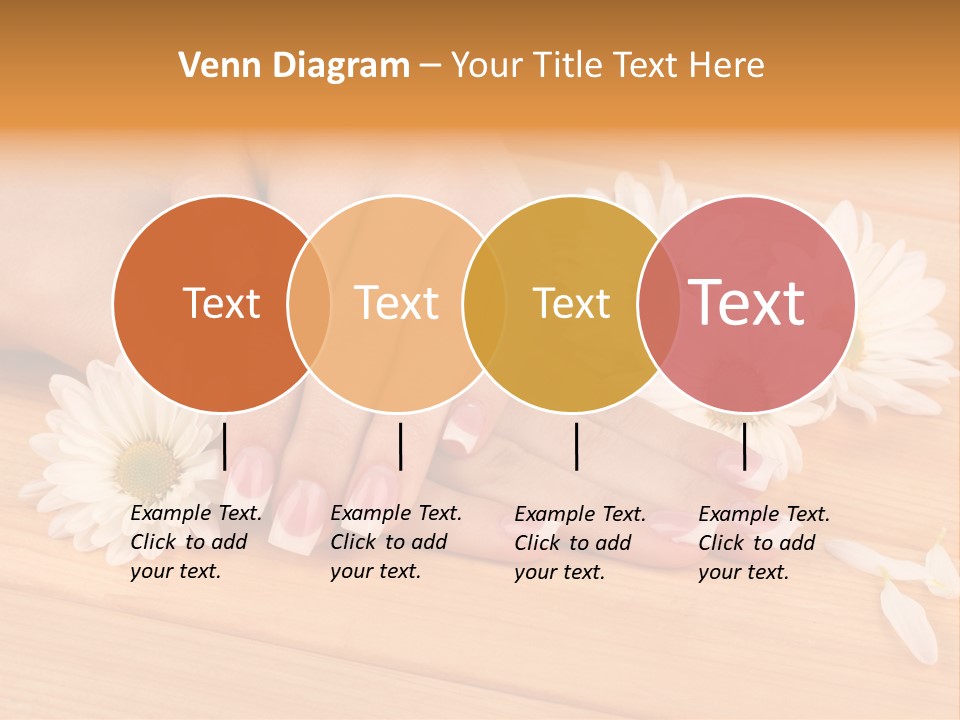 Venn Diagram – Your Title Text Here

Text

Text

Text

Text

Example Text. Click to add your text.

Example Text. Click to add your text.

Example Text. Click to add your text.

Example Text. Click to add your text.